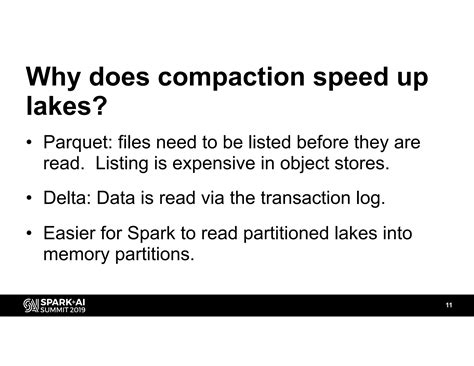 Why does compaction speed up lakes?

• Parquet: files need to be listed before they are read. Listing is expensive in object stores.

• Delta: Data is read via the transaction log.

• Easier for Spark to read partitioned lakes into memory partitions.

SPARK+AI SUMMIT 2019

11